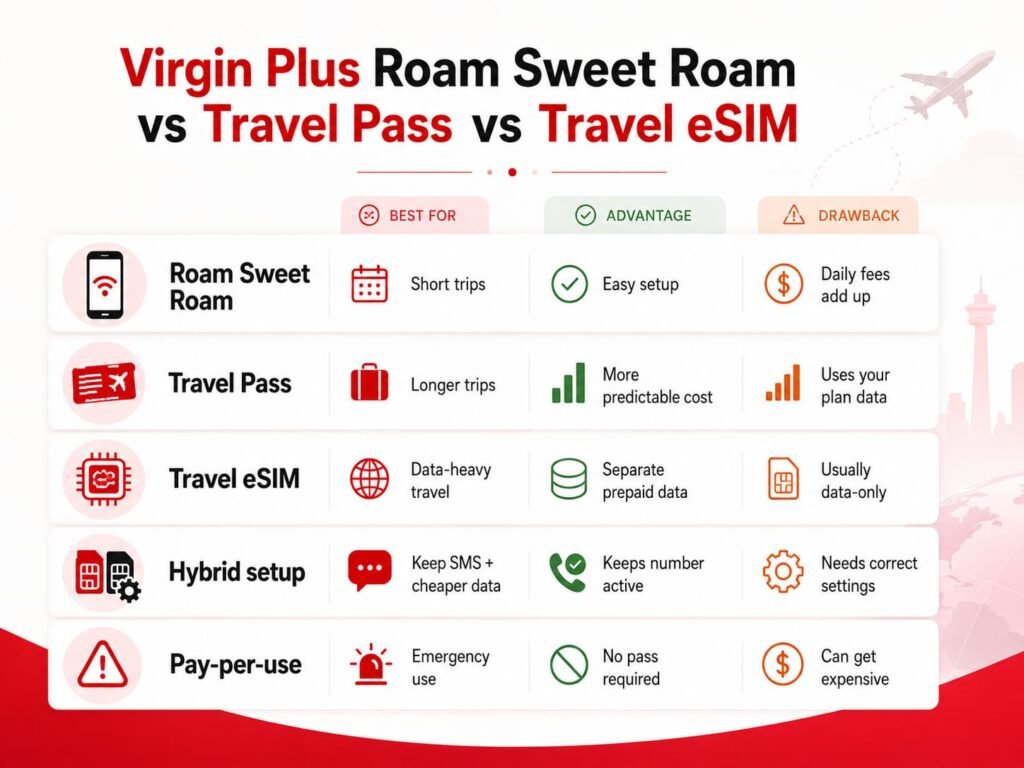 Virgin Plus Roam Sweet Roam vs Travel Pass vs Travel eSIM

| | BEST FOR | ADVANTAGE | DRAWBACK |
|---|---|---|---|
| Roam Sweet Roam | Short trips | Easy setup | Daily fees add up |
| Travel Pass | Longer trips | More predictable cost | Uses your plan data |
| Travel eSIM | Data-heavy travel | Separate prepaid data | Usually data-only |
| Hybrid setup | Keep SMS + cheaper data | Keeps number active | Needs correct settings |
| Pay-per-use | Emergency use | No pass required | Can get expensive |